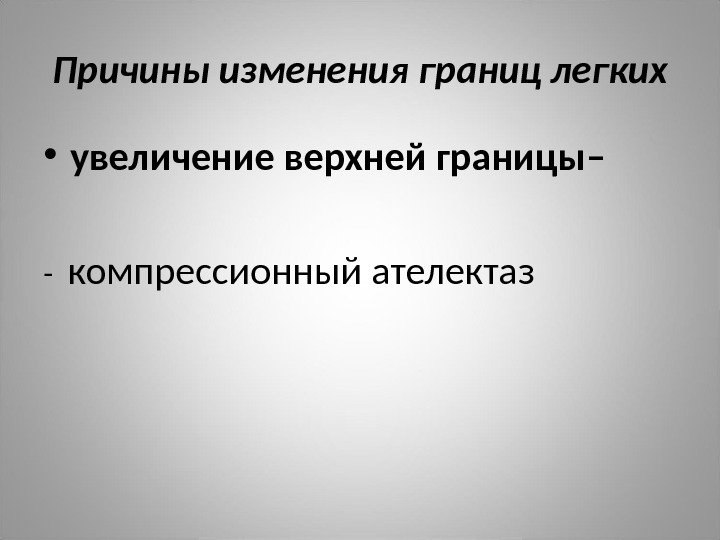 Причины изменения границ легких

• увеличение верхней границы–

- компрессионный ателектаз